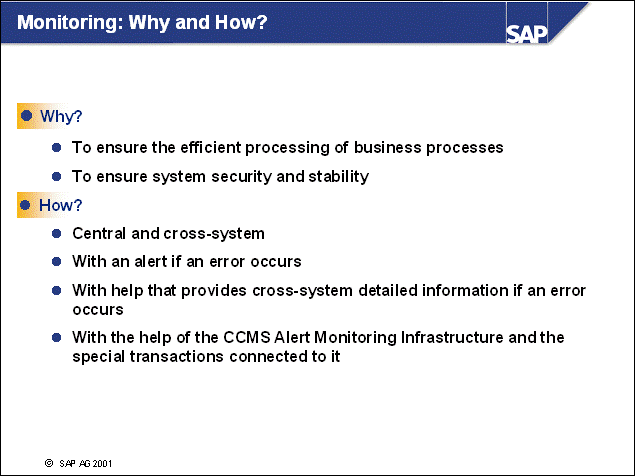 Monitoring: Why and How?

SAP

Why?

To ensure the efficient processing of business processes

To ensure system security and stability

How?

Central and cross-system

With an alert if an error occurs

With help that provides cross-system detailed information if an error occurs

With the help of the CCMS Alert Monitoring Infrastructure and the special transactions connected to it

© SAP AG 2001